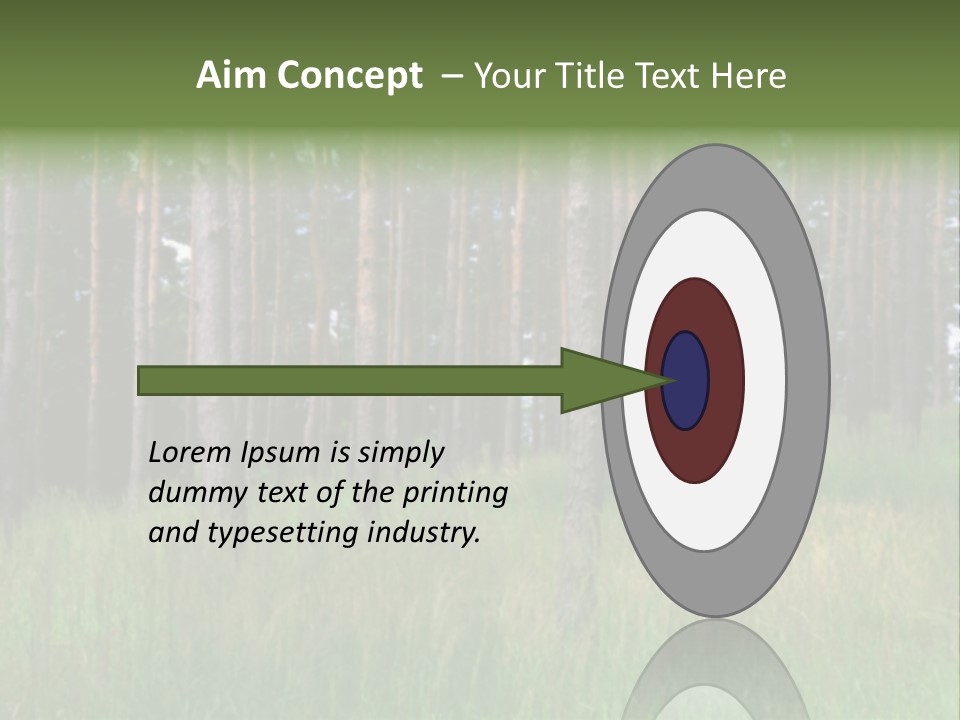 Aim Concept – Your Title Text Here

Lorem Ipsum is simply dummy text of the printing and typesetting industry.